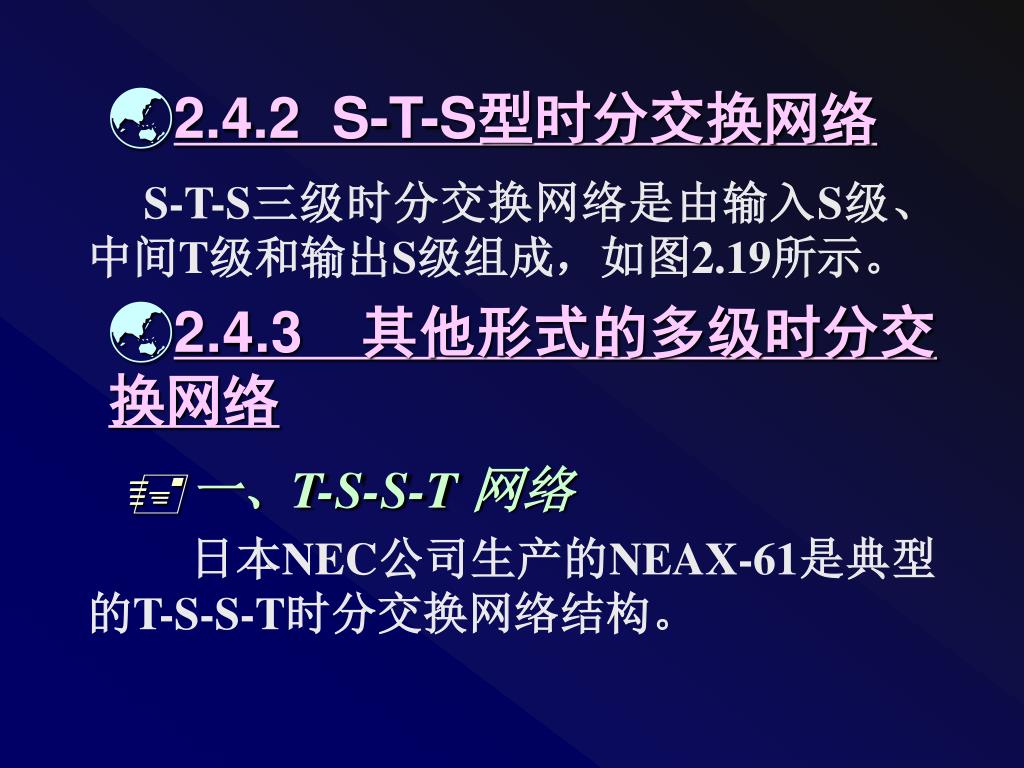 2.4.2 S-T-S型时分交换网络

S-T-S三级时分交换网络是由输入S级、中间T级和输出S级组成，如图2.19所示。

2.4.3 其他形式的多级时分交换网络

一、T-S-S-T 网络

日本NEC公司生产的NEAX-61是典型的T-S-S-T时分交换网络结构。